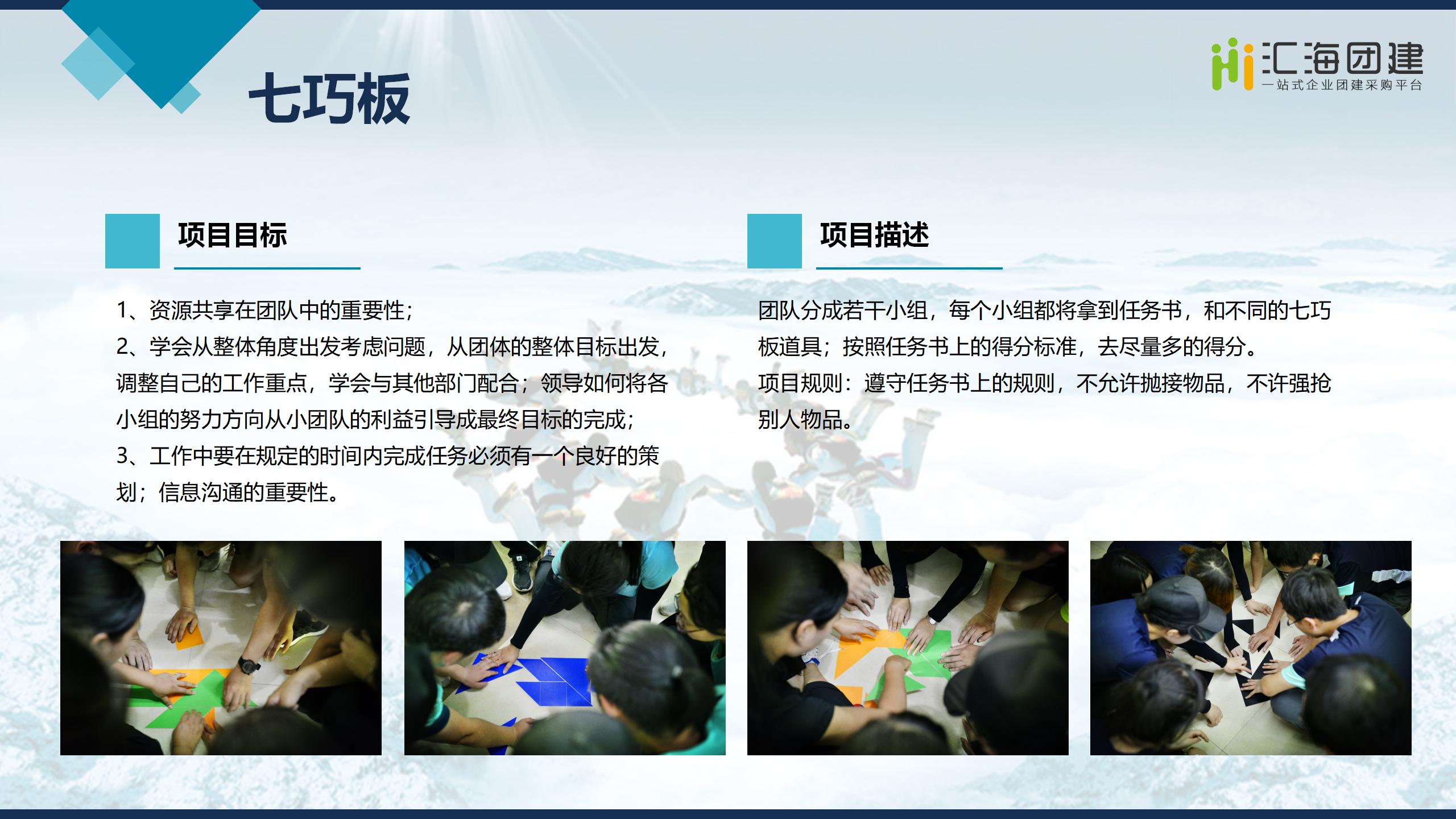 七巧板

Hi 汇海团建
一站式企业团建采购平台

项目目标

1、资源共享在团队中的重要性；
2、学会从整体角度出发考虑问题，从团体的整体目标出发，调整自己的工作重点，学会与其他部门配合；领导如何将各小组的努力方向从小团队的利益引导成最终目标的完成；
3、工作中要在规定的时间内完成任务必须有一个良好的策划；信息沟通的重要性。

项目描述

团队分成若干小组，每个小组都将拿到任务书，和不同的七巧板道具；按照任务书上的得分标准，去尽量多的得分。
项目规则：遵守任务书上的规则，不允许抛接物品，不许强抢别人物品。